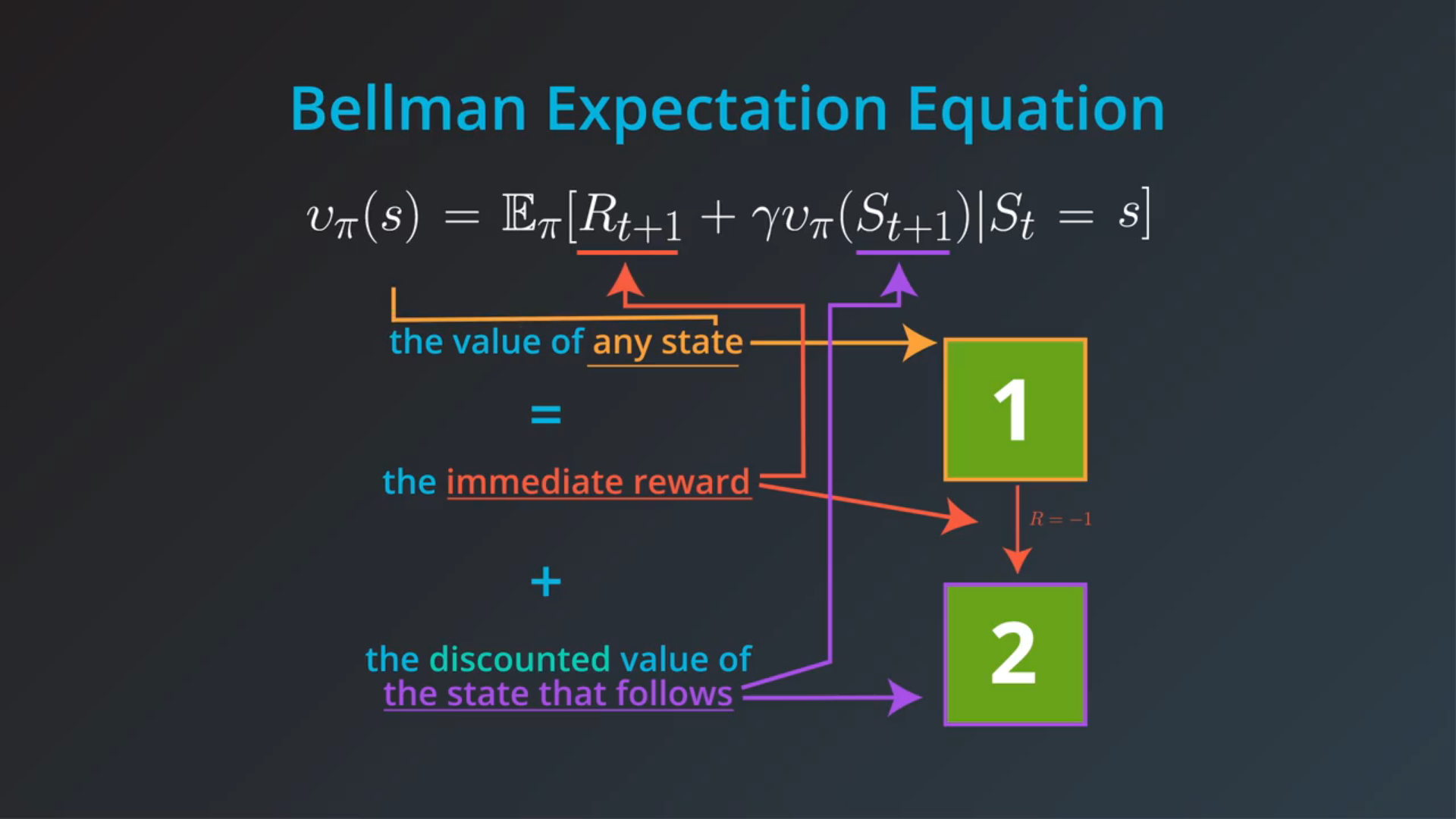 Bellman Expectation Equation

$v_\pi(s) = \mathbb{E}_\pi[R_{t+1} + \gamma v_\pi(S_{t+1})|S_t = s]$

the value of any state

=

the immediate reward

+

the discounted value of the state that follows

1

$R = -1$

2